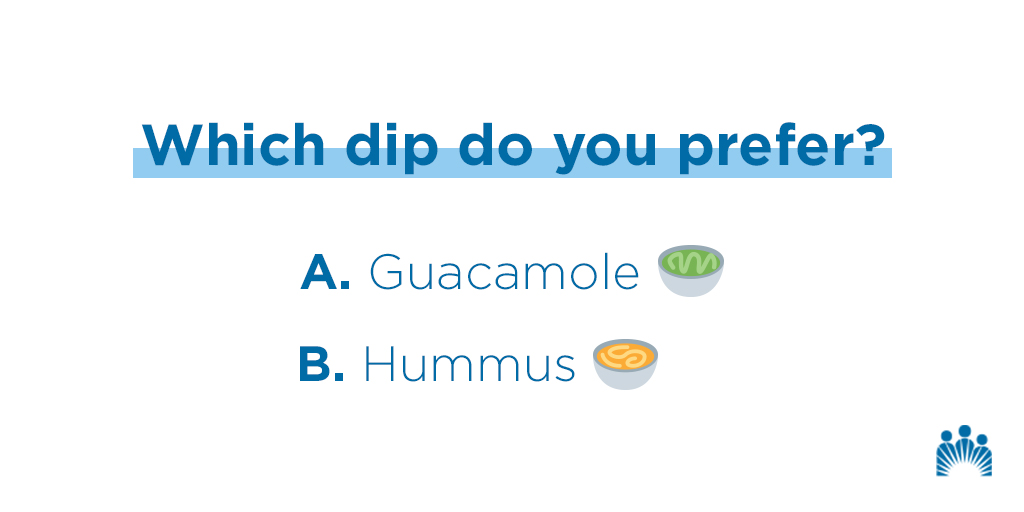 Which dip do you prefer?

A. Guacamole

B. Hummus